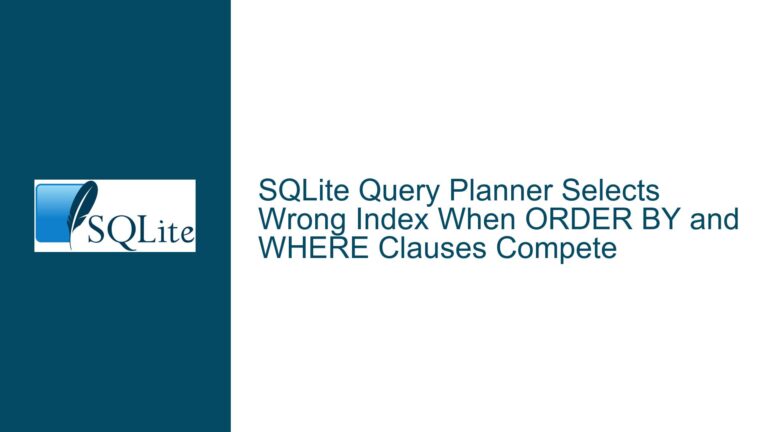 SQLite

SQLite Query Planner Selects Wrong Index When ORDER BY and WHERE Clauses Compete